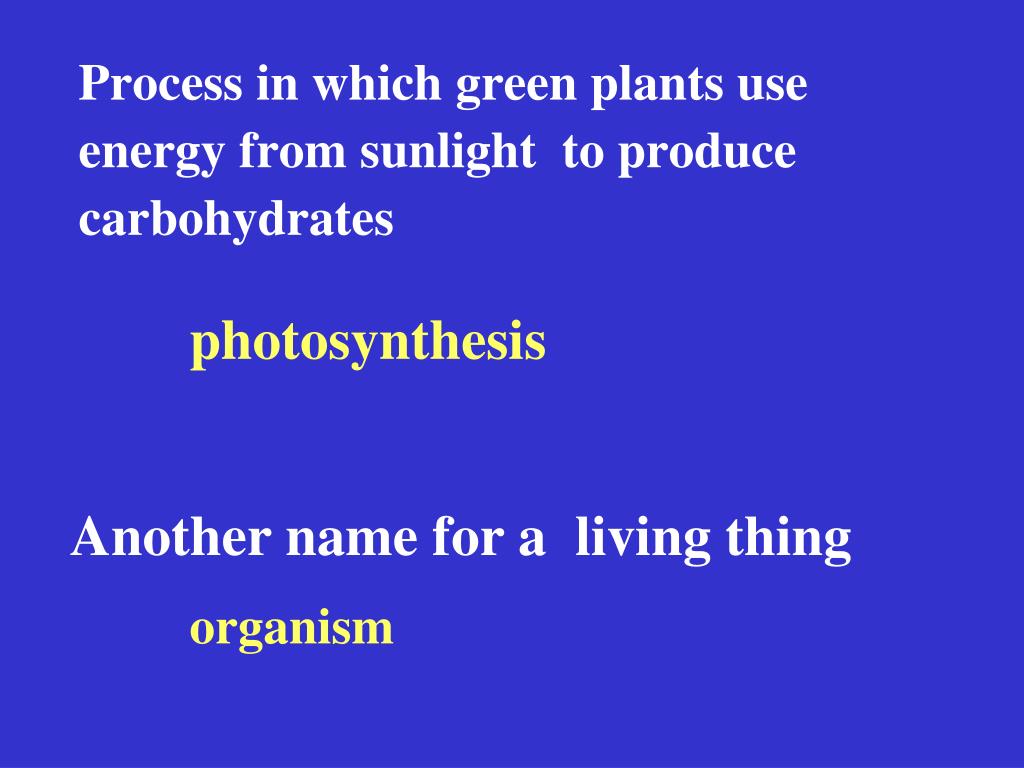 Process in which green plants use energy from sunlight to produce carbohydrates

photosynthesis

Another name for a living thing

organism